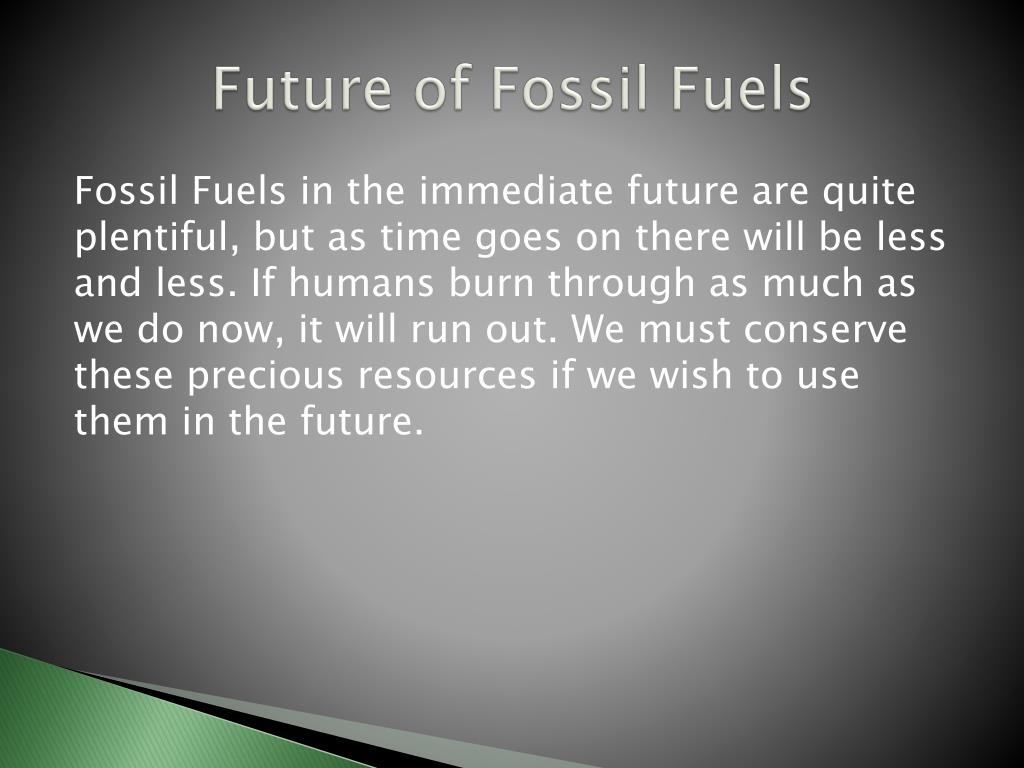 Future of Fossil Fuels

Fossil Fuels in the immediate future are quite plentiful, but as time goes on there will be less and less. If humans burn through as much as we do now, it will run out. We must conserve these precious resources if we wish to use them in the future.